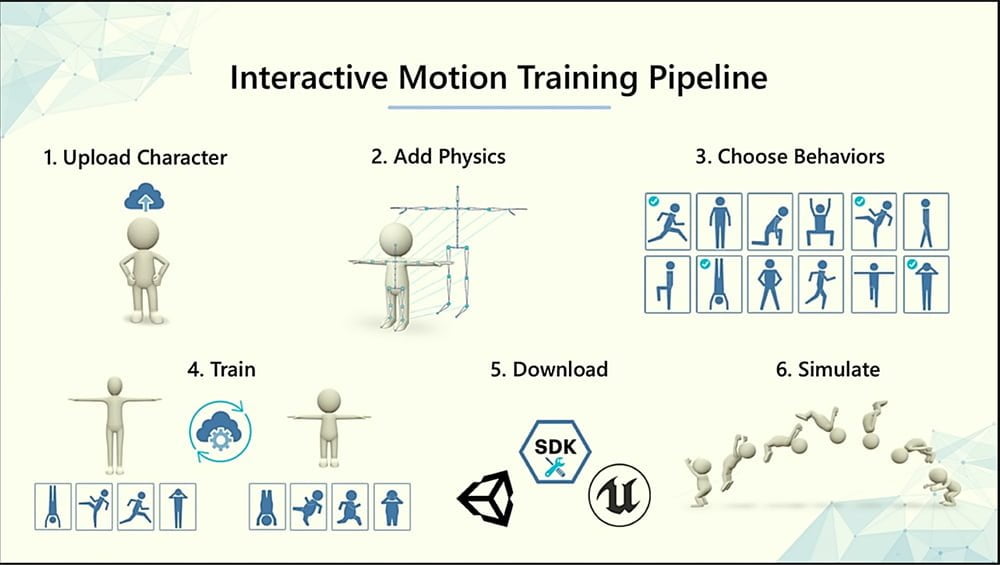 Interactive Motion Training Pipeline

1. Upload Character

2. Add Physics

3. Choose Behaviors

4. Train

5. Download

SDK

6. Simulate